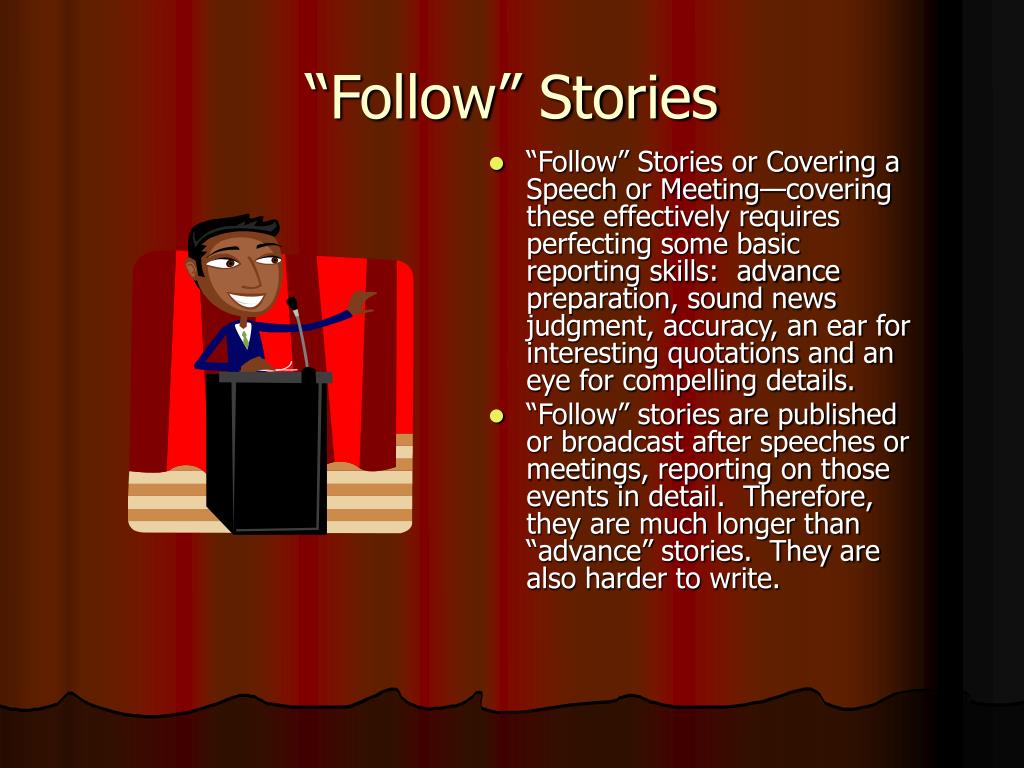 "Follow" Stories

• "Follow" Stories or Covering a Speech or Meeting—covering these effectively requires perfecting some basic reporting skills: advance preparation, sound news judgment, accuracy, an ear for interesting quotations and an eye for compelling details.
• "Follow" stories are published or broadcast after speeches or meetings, reporting on those events in detail. Therefore, they are much longer than "advance" stories. They are also harder to write.